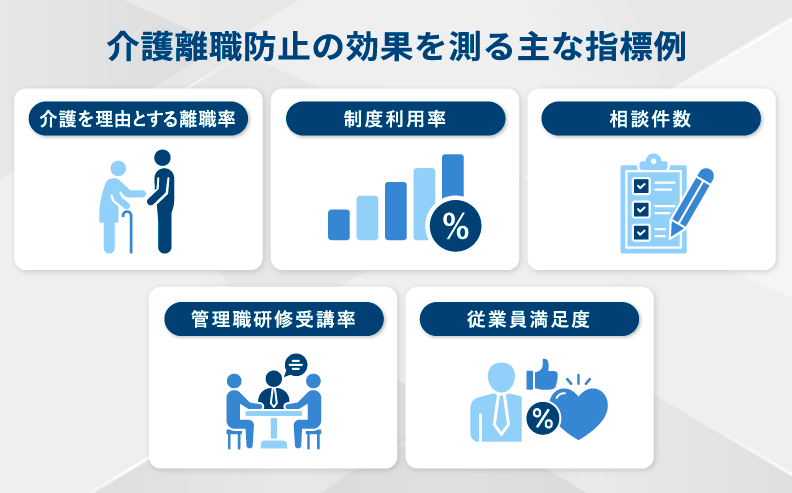 介護離職防止の効果を測る主な指標例

介護を理由とする離職率

制度利用率

%

相談件数

管理職研修受講率

従業員満足度

%